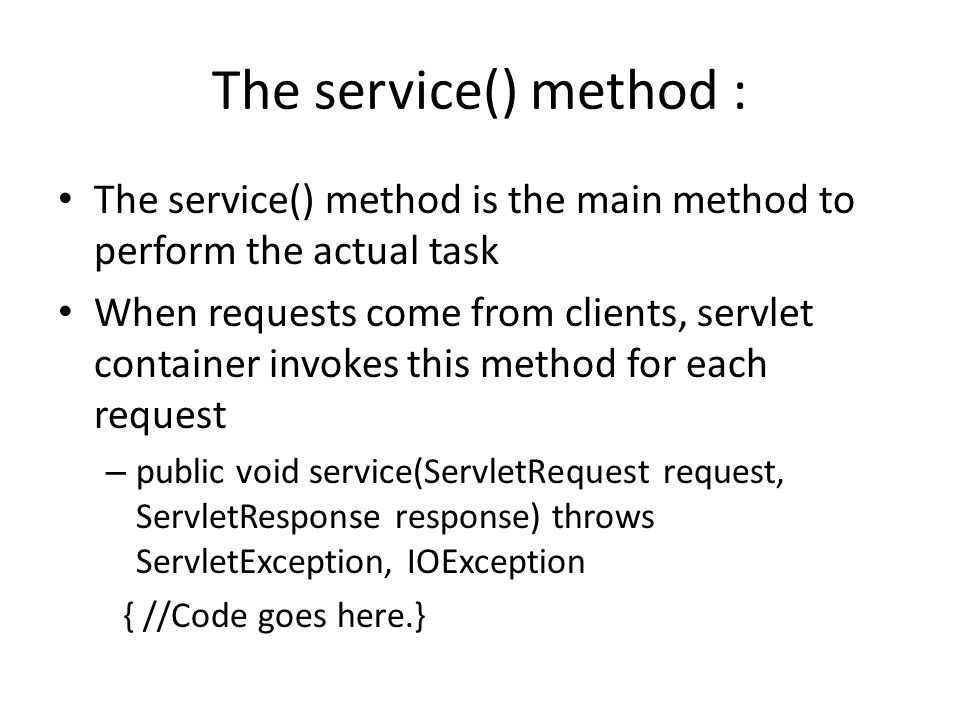 The service() method :

• The service() method is the main method to perform the actual task

• When requests come from clients, servlet container invokes this method for each request

– public void service(ServletRequest request, ServletResponse response) throws ServletException, IOException

{ //Code goes here.}